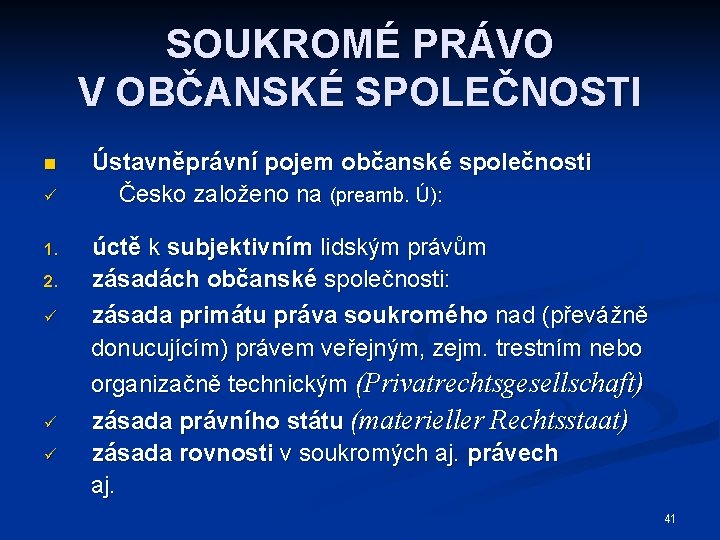 SOUKROMÉ PRÁVO
V OBČANSKÉ SPOLEČNOSTI

■ Ústavněprávní pojem občanské společnosti
✓ Česko založeno na (preamb. Ú):

1. úctě k subjektivním lidským právům
2. zásadách občanské společnosti:
✓ zásada primátu práva soukromého nad (převážně donucujícím) právem veřejným, zejm. trestním nebo organizačně technickým (Privatrechtsgesellschaft)
✓ zásada právního státu (materieller Rechtsstaat)
✓ zásada rovnosti v soukromých aj. právech aj.

41